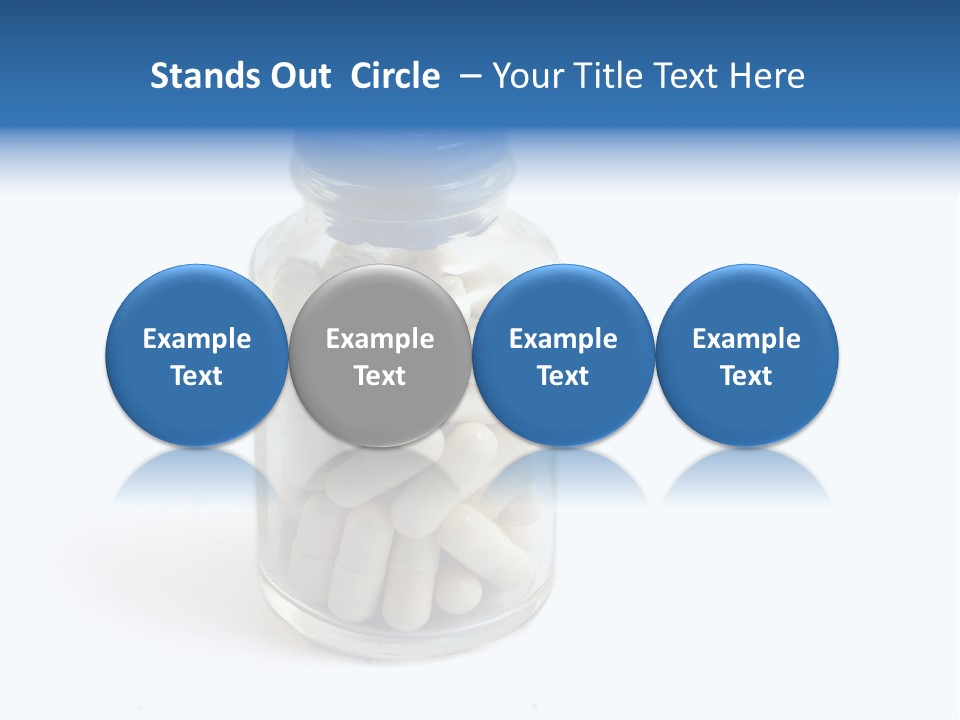 Stands Out Circle – Your Title Text Here

Example Text

Example Text

Example Text

Example Text